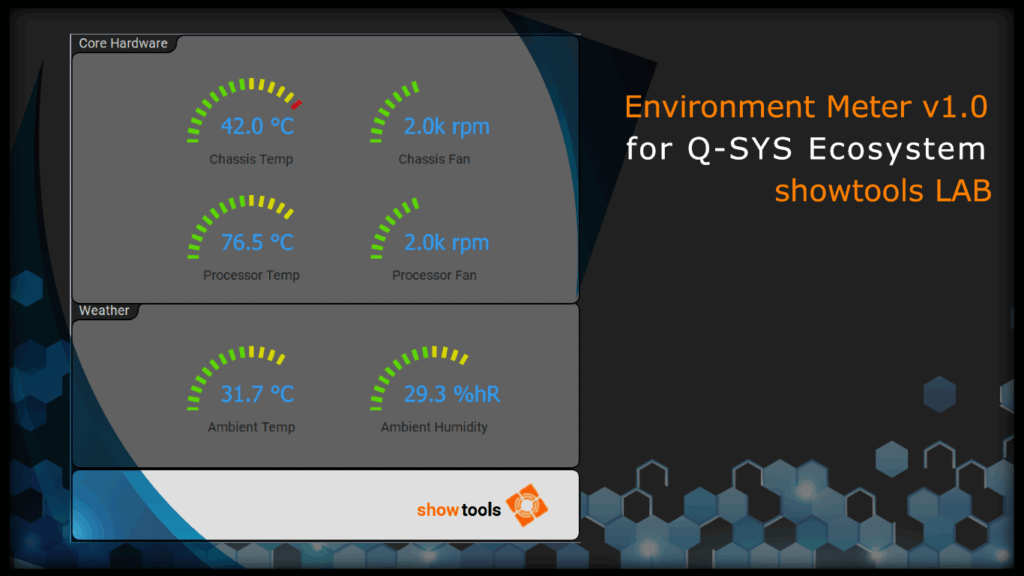 Core Hardware

42.0 °C
Chassis Temp

2.0k rpm
Chassis Fan

76.5 °C
Processor Temp

2.0k rpm
Processor Fan

Weather

31.7 °C
Ambient Temp

29.3 %hR
Ambient Humidity

showtools

Environment Meter v1.0
for Q-SYS Ecosystem
showtools LAB